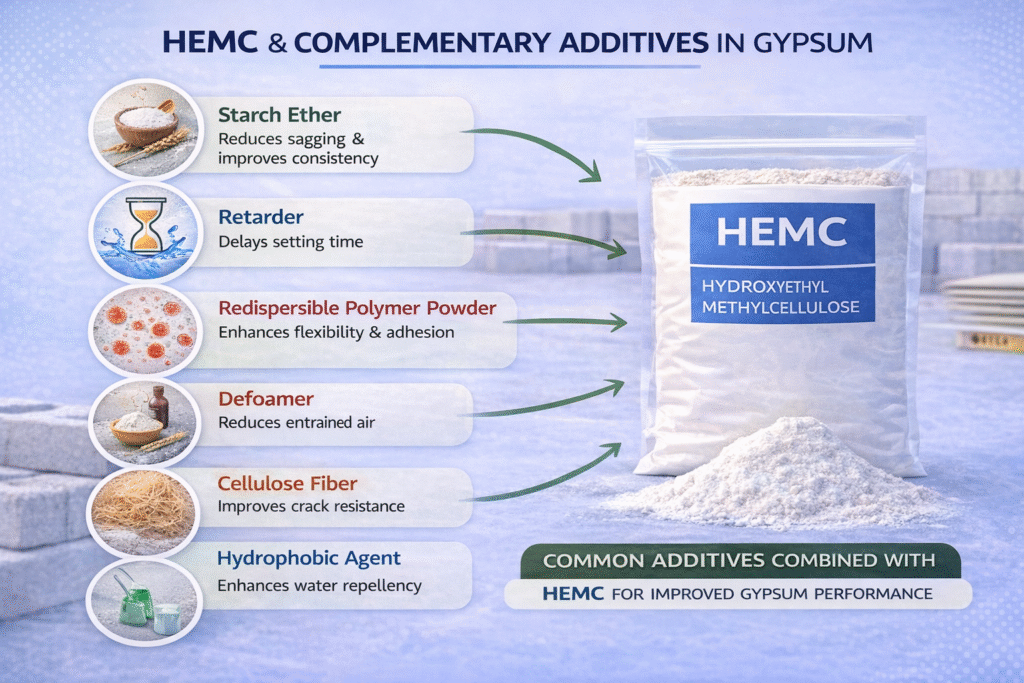 HEMC & COMPLEMENTARY ADDITIVES IN GYPSUM

Starch Ether
Reduces sagging & improves consistency

Retarder
Delays setting time

Redispersible Polymer Powder
Enhances flexibility & adhesion

Defoamer
Reduces entrained air

Cellulose Fiber
Improves crack resistance

Hydrophobic Agent
Enhances water repellency

HEMC
HYDROXYETHYL METHYLCELLULOSE

COMMON ADDITIVES COMBINED WITH
HEMC FOR IMPROVED GYPSUM PERFORMANCE